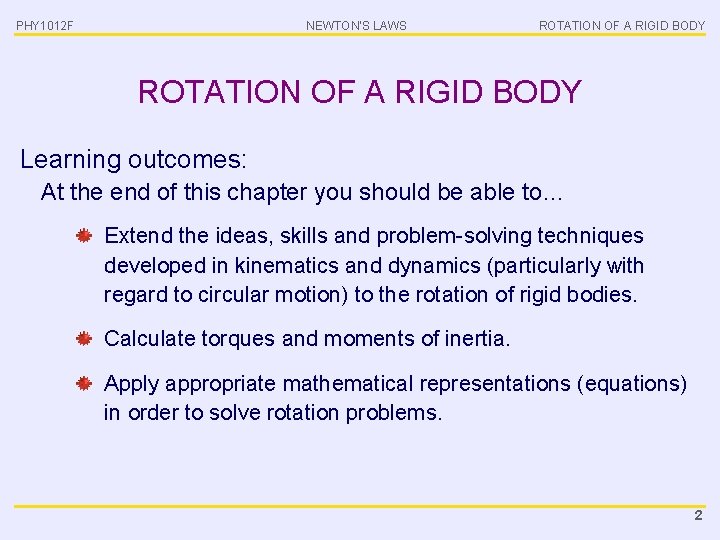 PHY1012F NEWTON'S LAWS ROTATION OF A RIGID BODY

ROTATION OF A RIGID BODY

Learning outcomes:

At the end of this chapter you should be able to…

Extend the ideas, skills and problem-solving techniques developed in kinematics and dynamics (particularly with regard to circular motion) to the rotation of rigid bodies.

Calculate torques and moments of inertia.

Apply appropriate mathematical representations (equations) in order to solve rotation problems.

2